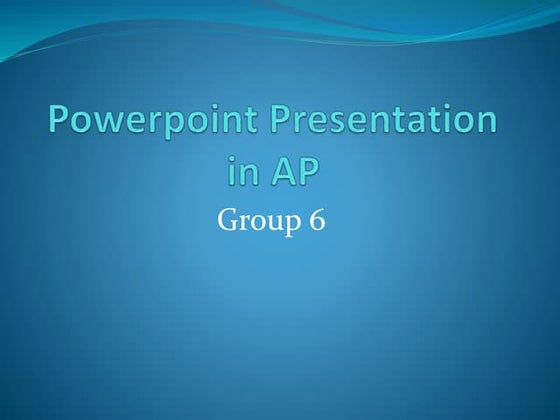 Powerpoint Presentation in AP

Group 6